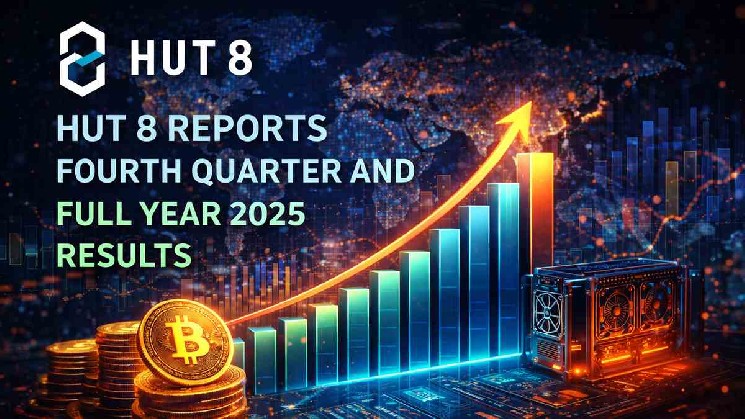 HUT 8

HUT 8 REPORTS FOURTH QUARTER AND FULL YEAR 2025 RESULTS